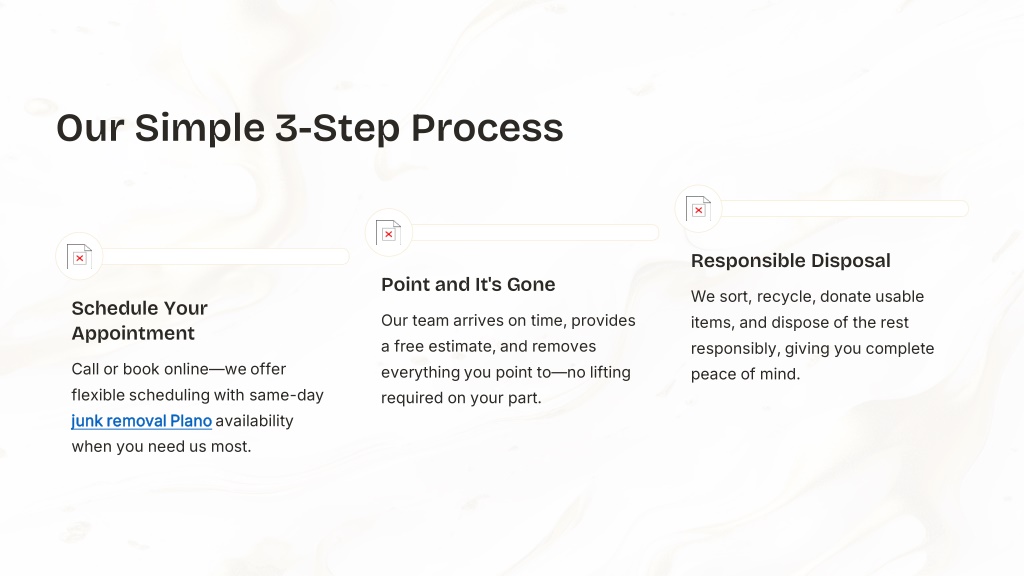 Our Simple 3-Step Process

Schedule Your Appointment

Call or book online—we offer flexible scheduling with same-day junk removal Plano availability when you need us most.

Point and It's Gone

Our team arrives on time, provides a free estimate, and removes everything you point to—no lifting required on your part.

Responsible Disposal

We sort, recycle, donate usable items, and dispose of the rest responsibly, giving you complete peace of mind.